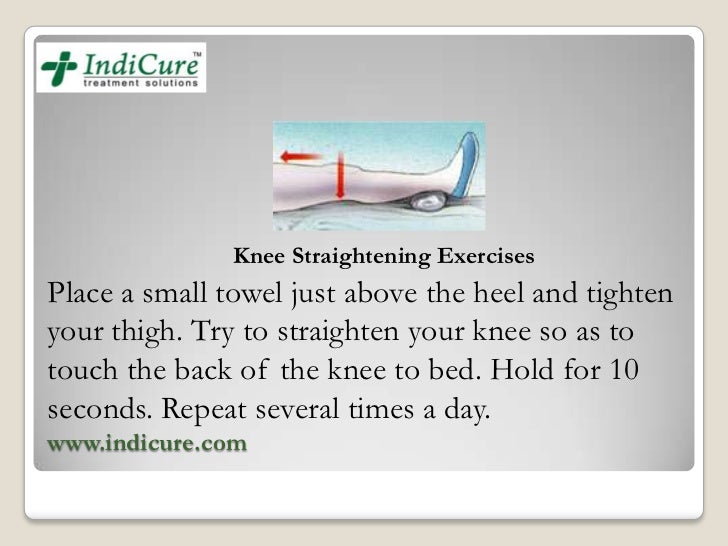 IndiCure™
treatment solutions

Knee Straightening Exercises

Place a small towel just above the heel and tighten your thigh. Try to straighten your knee so as to touch the back of the knee to bed. Hold for 10 seconds. Repeat several times a day.

www.indicure.com